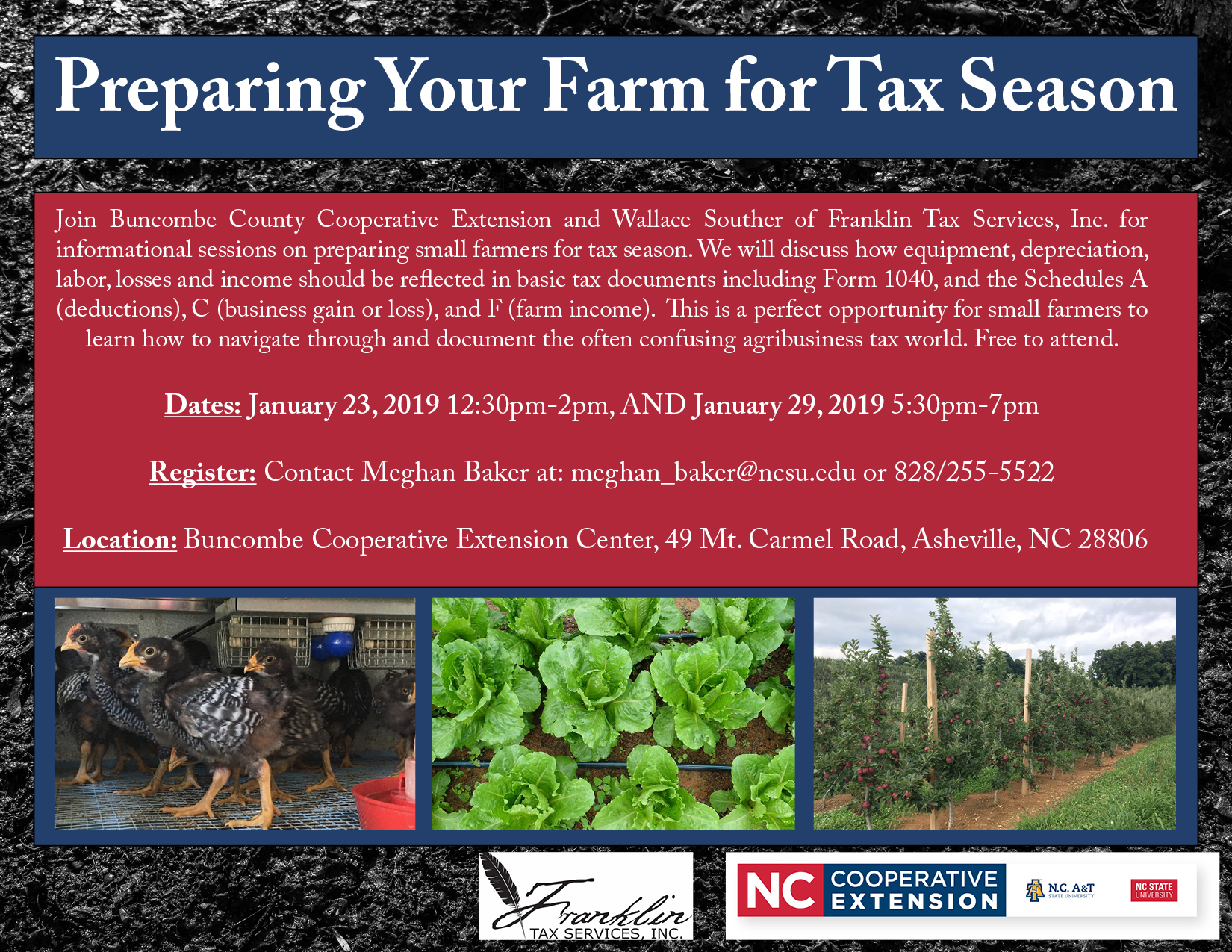 Preparing Your Farm for Tax Season

Join Buncombe County Cooperative Extension and Wallace Souther of Franklin Tax Services, Inc. for informational sessions on preparing small farmers for tax season. We will discuss how equipment, depreciation, labor, losses and income should be reflected in basic tax documents including Form 1040, and the Schedules A (deductions), C (business gain or loss), and F (farm income). This is a perfect opportunity for small farmers to learn how to navigate through and document the often confusing agribusiness tax world. Free to attend.

Dates: January 23, 2019 12:30pm-2pm, AND January 29, 2019 5:30pm-7pm

Register: Contact Meghan Baker at: meghan_baker@ncsu.edu or 828/255-5522

Location: Buncombe Cooperative Extension Center, 49 Mt. Carmel Road, Asheville, NC 28806

Franklin TAX SERVICES, INC.

NC COOPERATIVE EXTENSION N.C. A&T STATE UNIVERSITY NC STATE UNIVERSITY